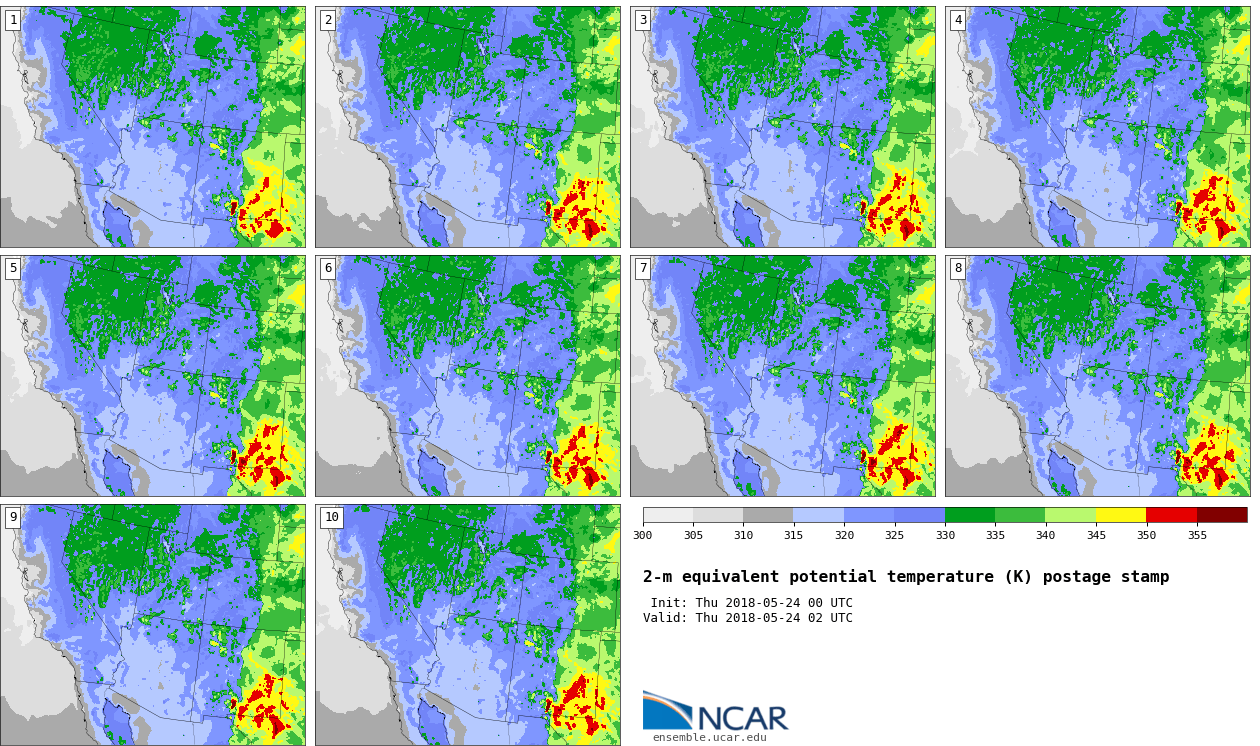 1

2

3

4

5

6

7

8

9

10

300 305 310 315 320 325 330 335 340 345 350 355

2-m equivalent potential temperature (K) postage stamp

Init: Thu 2018-05-24 00 UTC
Valid: Thu 2018-05-24 02 UTC

NCAR
ensemble.ucar.edu